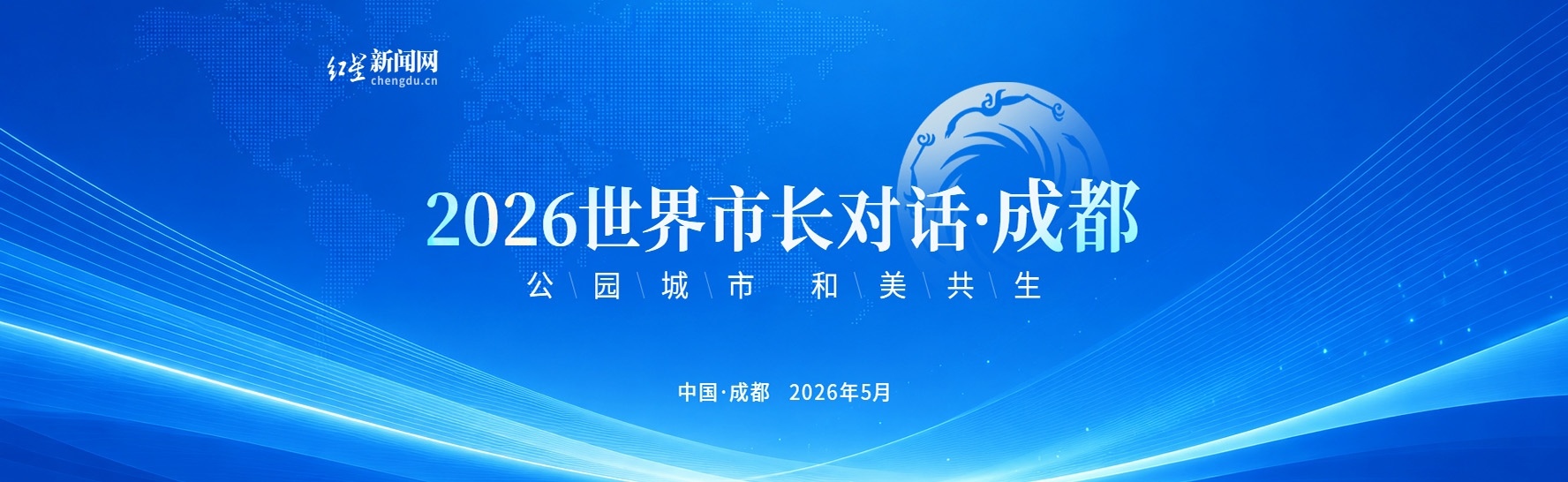 红星新闻网
chengdu.cn

2026世界市长对话·成都

公园城市 和美共生

中国·成都 2026年5月